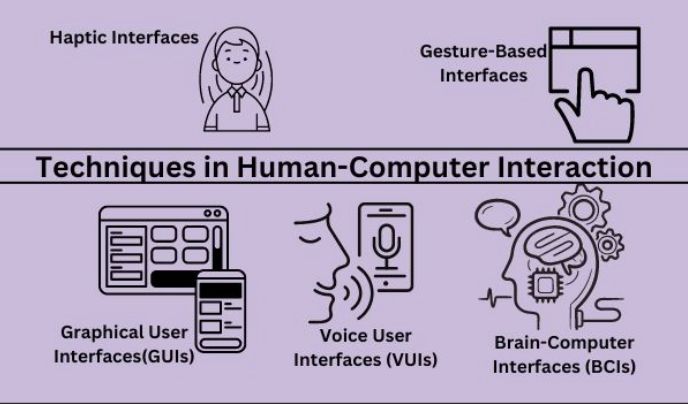 Haptic Interfaces

Gesture-Based Interfaces

Techniques in Human-Computer Interaction

Graphical User Interfaces(GUIs)

Voice User Interfaces (VUIs)

Brain-Computer Interfaces (BCIs)